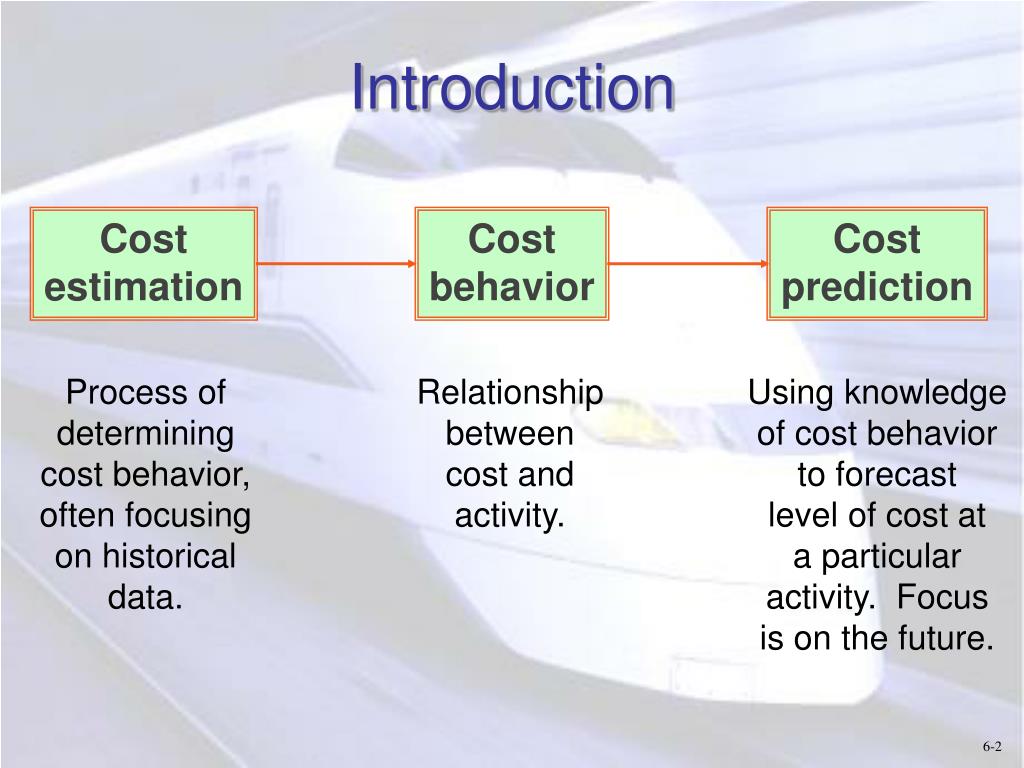 Introduction

Cost estimation

Cost behavior

Cost prediction

Process of determining cost behavior, often focusing on historical data.

Relationship between cost and activity.

Using knowledge of cost behavior to forecast level of cost at a particular activity.  Focus is on the future.

6-2